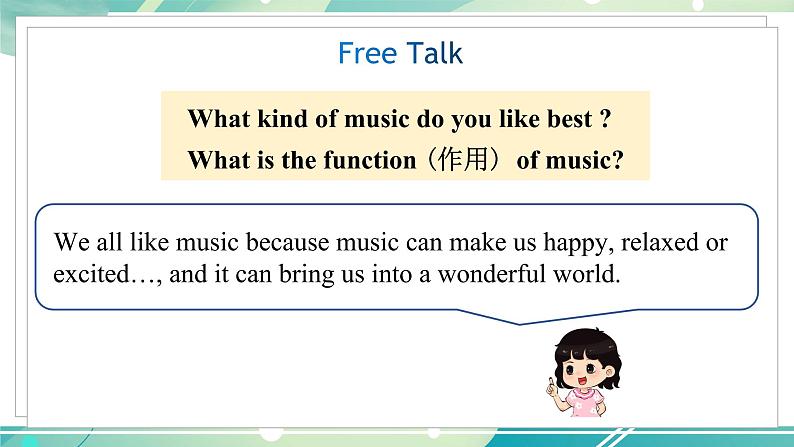 Free Talk

What kind of music do you like best ?
What is the function（作用）of music?

We all like music because music can make us happy, relaxed or excited…, and it can bring us into a wonderful world.